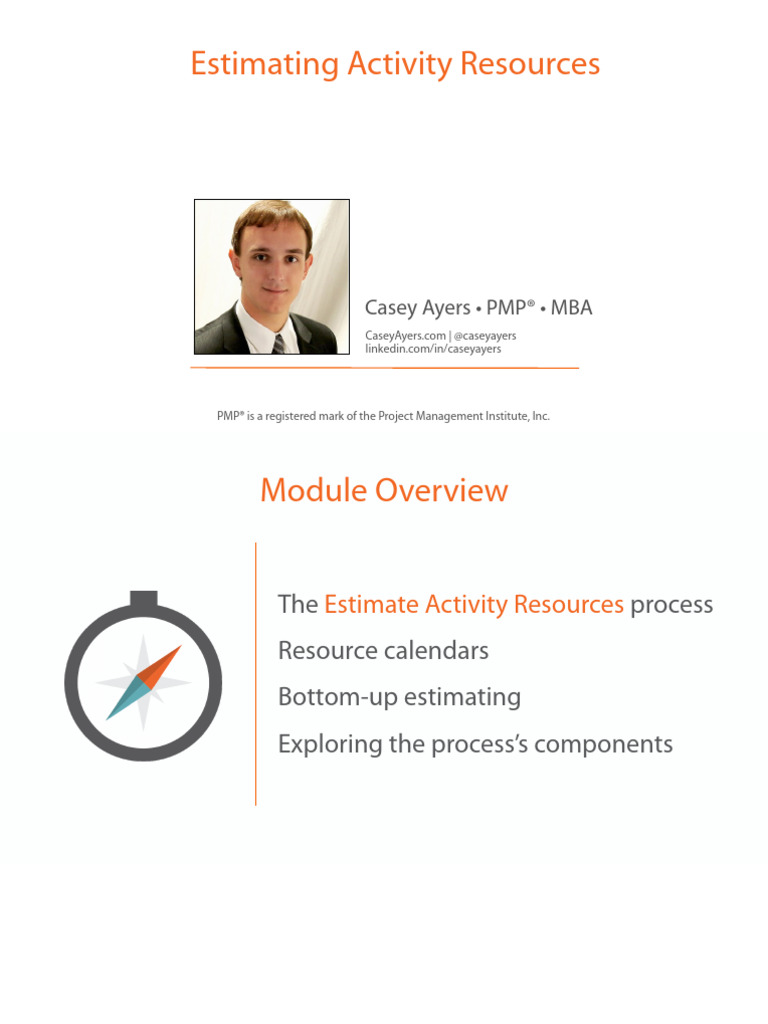 Estimating Activity Resources

Casey Ayers • PMP® • MBA

CaseyAyers.com | @caseyayers
linkedin.com/in/caseyayers

PMP® is a registered mark of the Project Management Institute, Inc.

Module Overview

The Estimate Activity Resources process

Resource calendars

Bottom-up estimating

Exploring the process's components